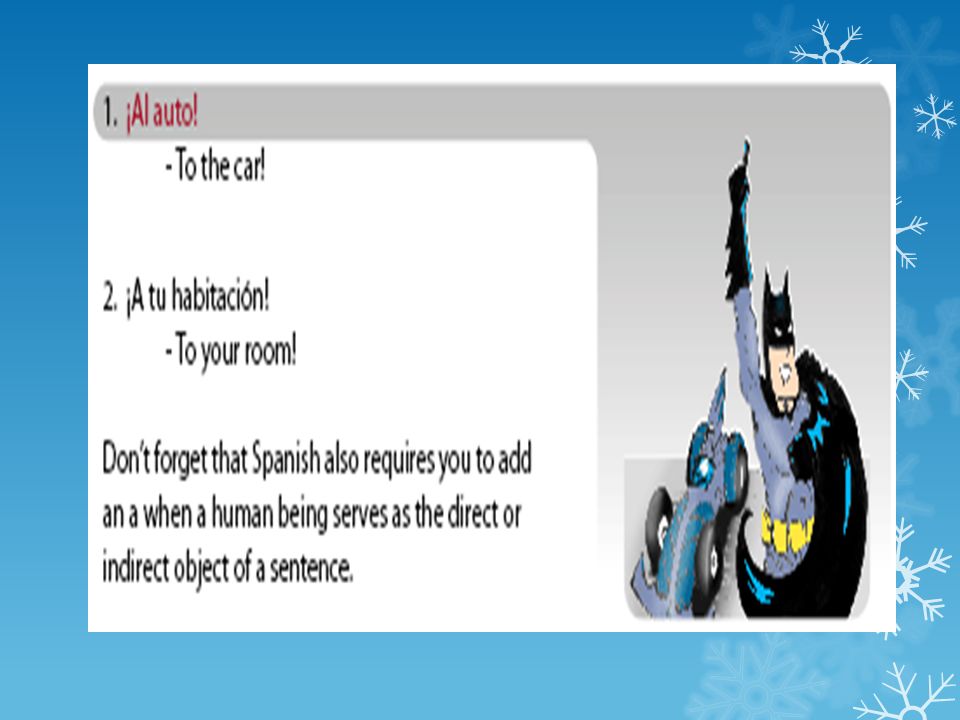 1. ¡Al auto!

- To the car!

2. ¡A tu habitación!

- To your room!

Don't forget that Spanish also requires you to add an a when a human being serves as the direct or indirect object of a sentence.